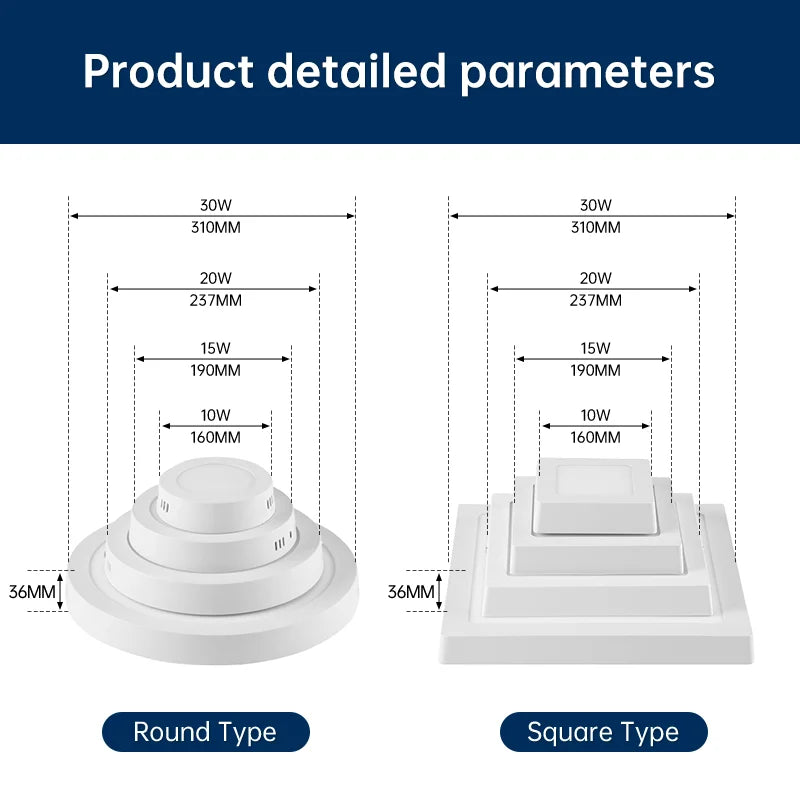 Product detailed parameters

30W
310MM

20W
237MM

15W
190MM

10W
160MM

36MM

Round Type

30W
310MM

20W
237MM

15W
190MM

10W
160MM

36MM

Square Type